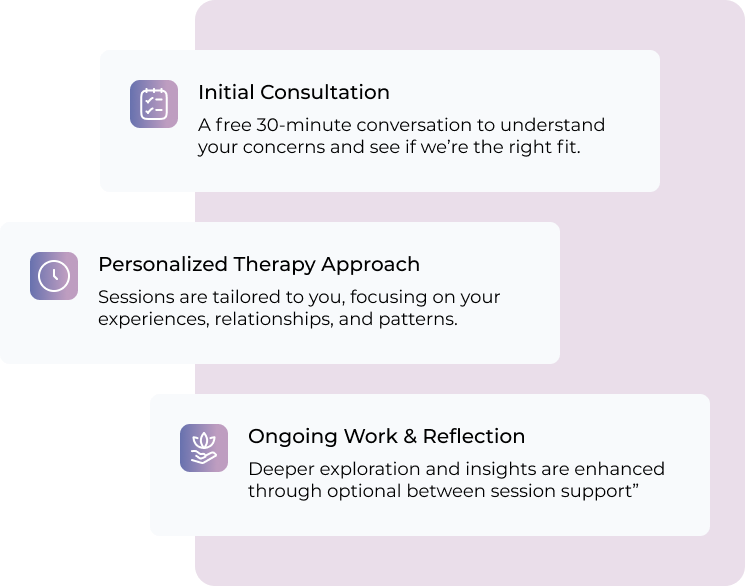 Initial Consultation

A free 30-minute conversation to understand your concerns and see if we're the right fit.

Personalized Therapy Approach

Sessions are tailored to you, focusing on your experiences, relationships, and patterns.

Ongoing Work & Reflection

Deeper exploration and insights are enhanced through optional between session support"